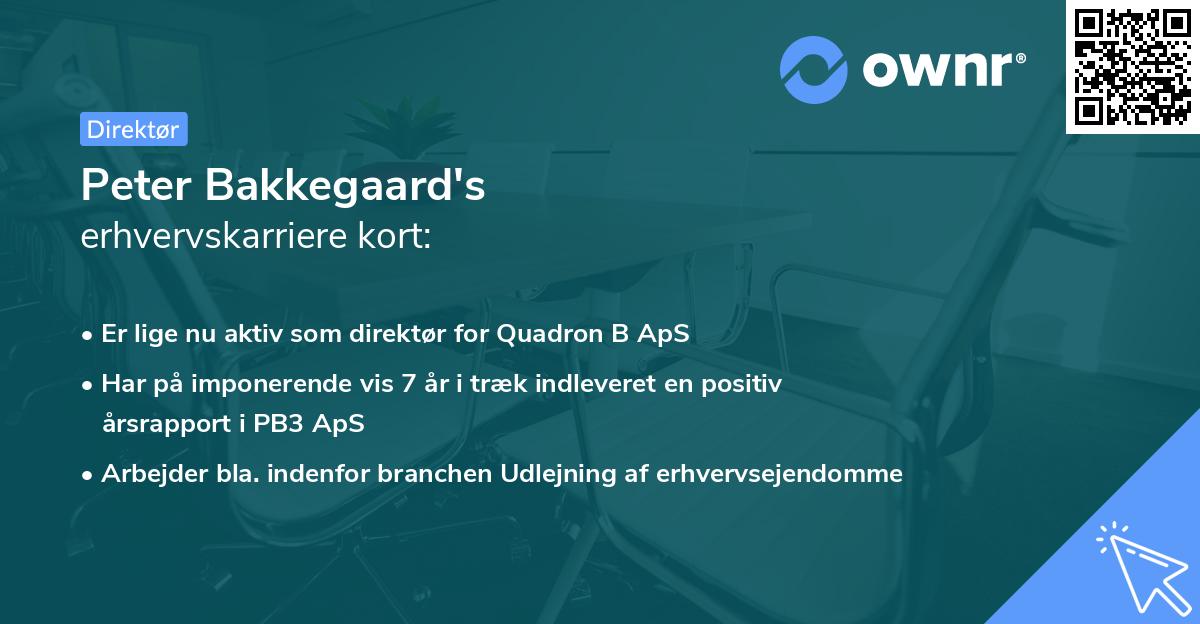 ownr®

Direktør

Peter Bakkegaard's
erhvervskarriere kort:

• Er lige nu aktiv som direktør for Quadron B ApS
• Har på imponerende vis 7 år i træk indleveret en positiv årsrapport i PB3 ApS
• Arbejder bla. indenfor branchen Udlejning af erhvervsejendomme